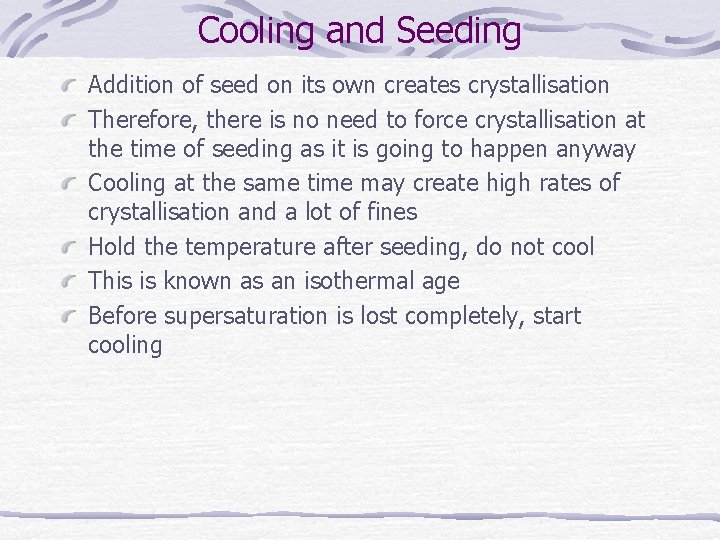 Cooling and Seeding

Addition of seed on its own creates crystallisation

Therefore, there is no need to force crystallisation at the time of seeding as it is going to happen anyway

Cooling at the same time may create high rates of crystallisation and a lot of fines

Hold the temperature after seeding, do not cool

This is known as an isothermal age

Before supersaturation is lost completely, start cooling